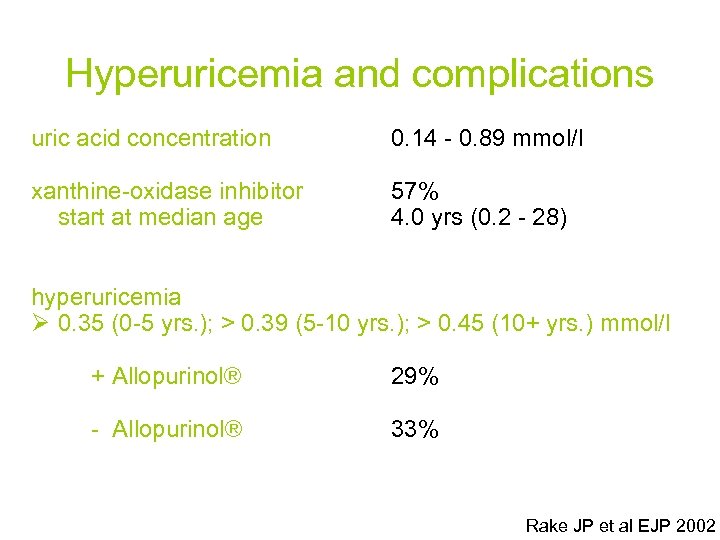 Hyperuricemia and complications

uric acid concentration 0.14 - 0.89 mmol/l

xanthine-oxidase inhibitor 57%
start at median age 4.0 yrs (0.2 - 28)

hyperuricemia
➢ 0.35 (0-5 yrs.); > 0.39 (5-10 yrs.); > 0.45 (10+ yrs.) mmol/l

+ Allopurinol® 29%

- Allopurinol® 33%

Rake JP et al EJP 2002